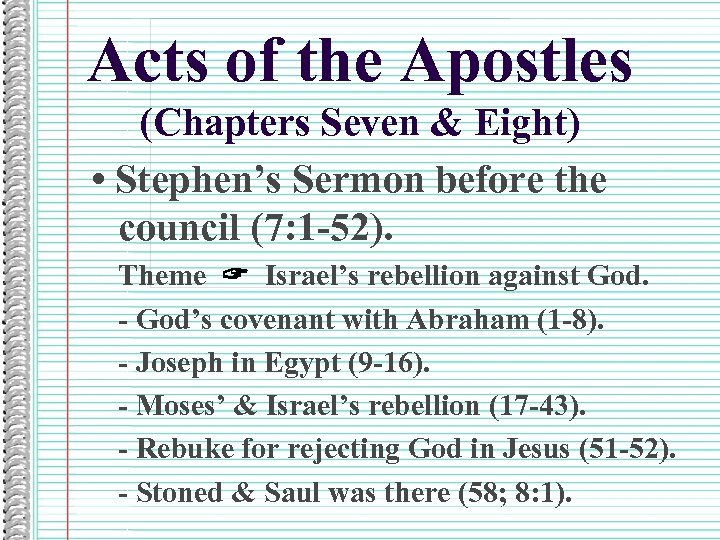 Acts of the Apostles
(Chapters Seven & Eight)

• Stephen's Sermon before the council (7:1-52).

Theme ☞ Israel's rebellion against God.

- God's covenant with Abraham (1-8).

- Joseph in Egypt (9-16).

- Moses' & Israel's rebellion (17-43).

- Rebuke for rejecting God in Jesus (51-52).

- Stoned & Saul was there (58; 8:1).